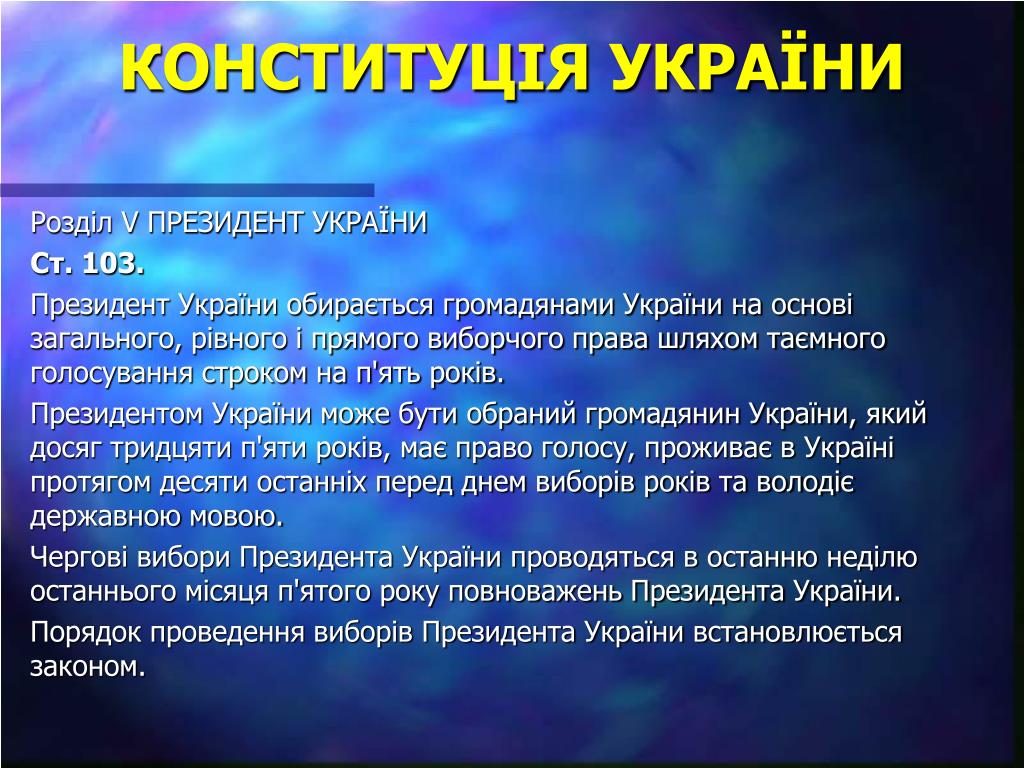 КОНСТИТУЦІЯ УКРАЇНИ

Розділ V ПРЕЗИДЕНТ УКРАЇНИ

Ст. 103.

Президент України обирається громадянами України на основі загального, рівного і прямого виборчого права шляхом таємного голосування строком на п'ять років.

Президентом України може бути обраний громадянин України, який досяг тридцяти п'яти років, має право голосу, проживає в Україні протягом десяти останніх перед днем виборів років та володіє державною мовою.

Чергові вибори Президента України проводяться в останню неділю останнього місяця п'ятого року повноважень Президента України.

Порядок проведення виборів Президента України встановлюється законом.